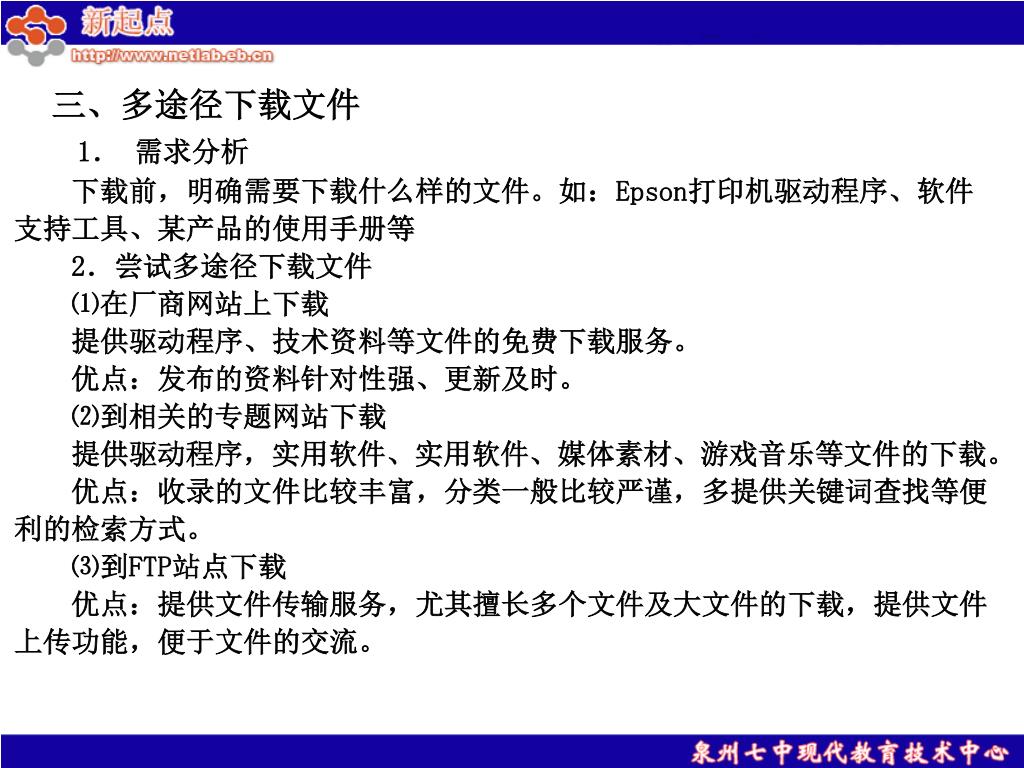 新起点
http://www.netlab.eb.cn

三、多途径下载文件

1． 需求分析

下载前，明确需要下载什么样的文件。如：Epson打印机驱动程序、软件支持工具、某产品的使用手册等

2．尝试多途径下载文件

⑴在厂商网站上下载

提供驱动程序、技术资料等文件的免费下载服务。

优点：发布的资料针对性强、更新及时。

⑵到相关的专题网站下载

提供驱动程序，实用软件、实用软件、媒体素材、游戏音乐等文件的下载。

优点：收录的文件比较丰富，分类一般比较严谨，多提供关键词查找等便利的检索方式。

⑶到FTP站点下载

优点：提供文件传输服务，尤其擅长多个文件及大文件的下载，提供文件上传功能，便于文件的交流。

泉州七中现代教育技术中心